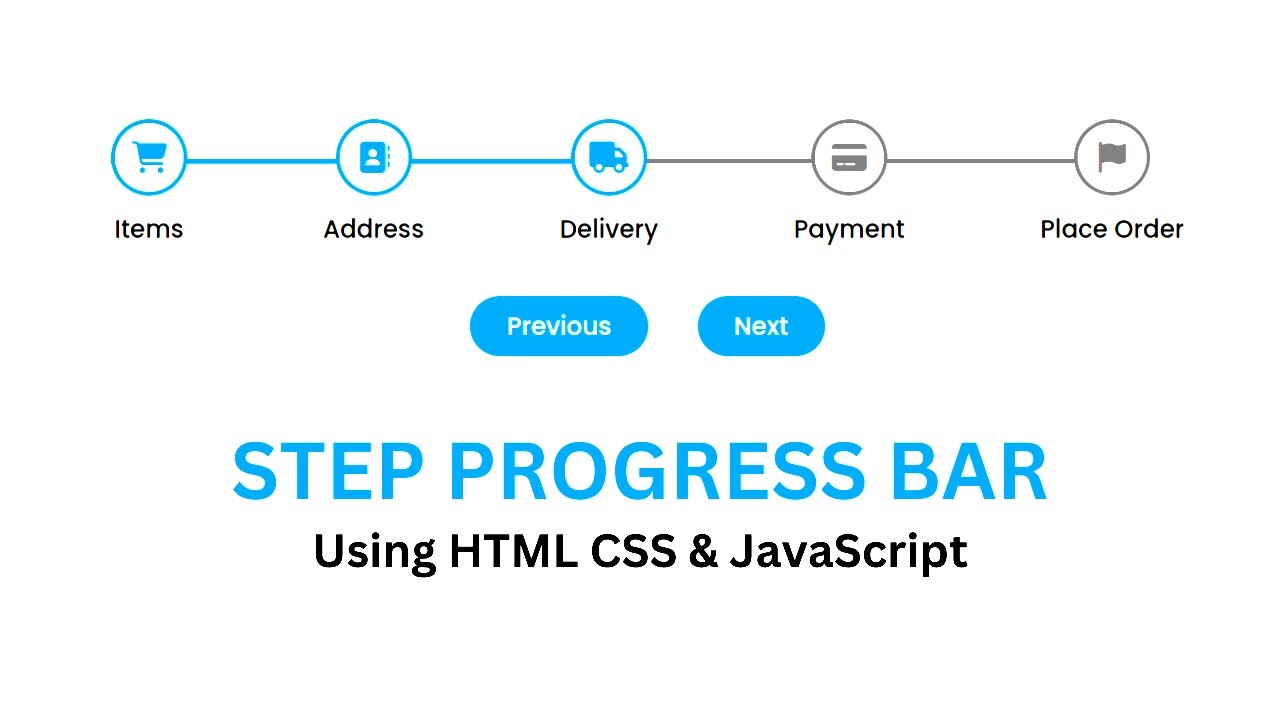 Items Address Delivery Payment Place Order

Previous Next

STEP PROGRESS BAR

Using HTML CSS & JavaScript